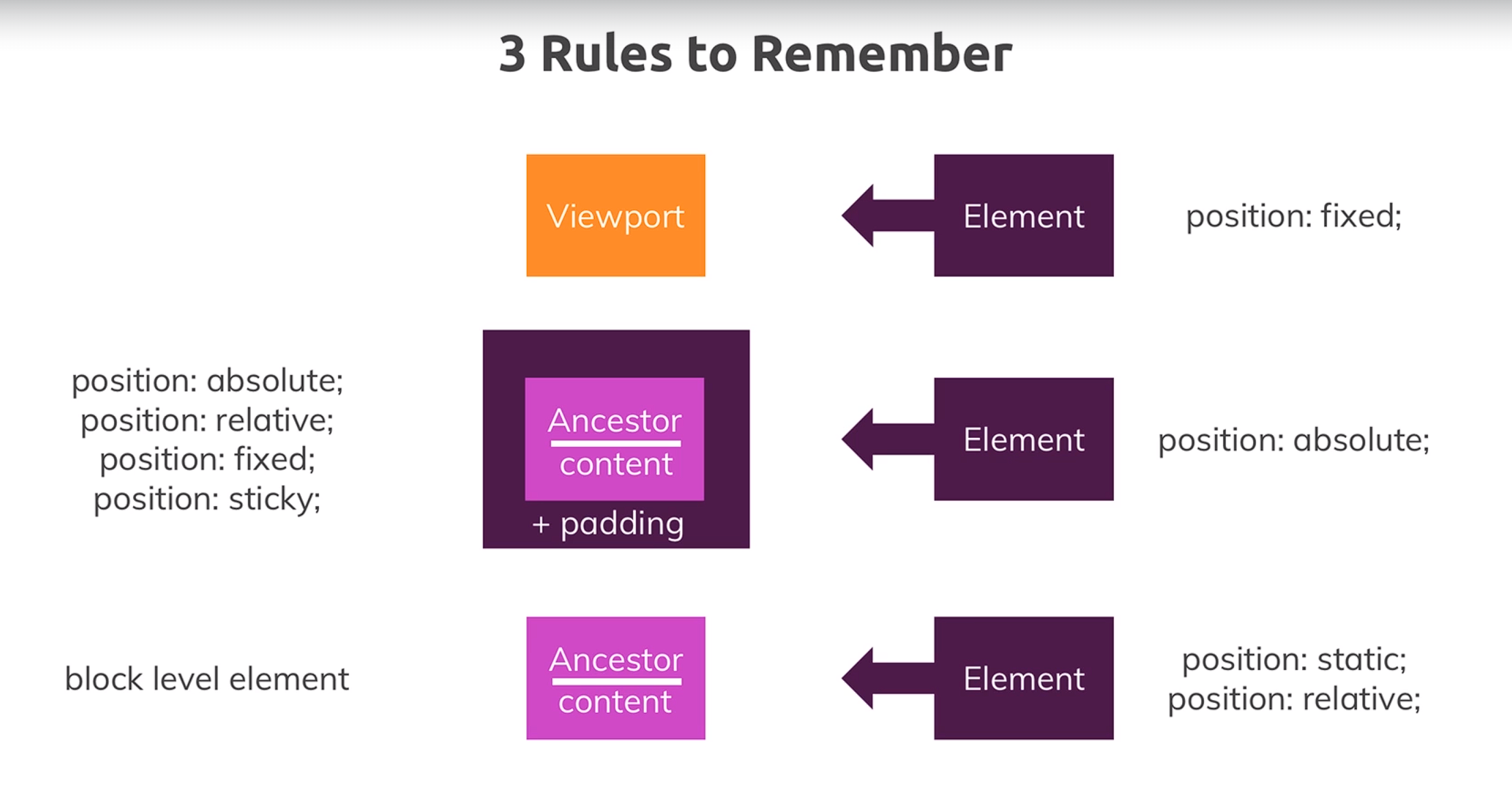 3 Rules to Remember

Viewport

Element

position: fixed;

position: absolute;
position: relative;
position: fixed;
position: sticky;

Ancestor
content
+ padding

Element

position: absolute;

block level element

Ancestor
content

Element

position: static;
position: relative;